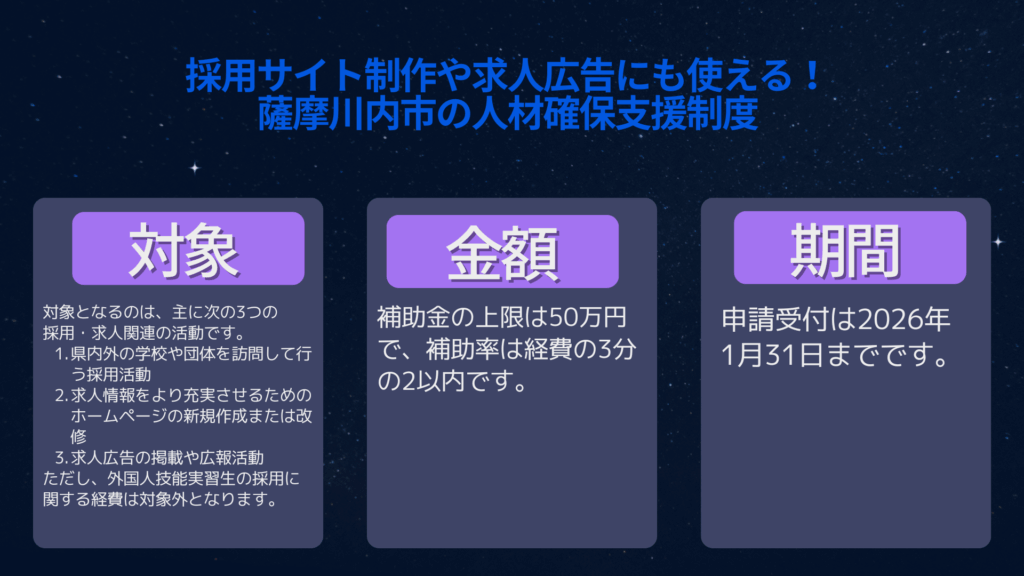 採用サイト制作や求人広告にも使える！
薩摩川内市の人材確保支援制度

対象

対象となるのは、主に次の3つの採用・求人関連の活動です。
1. 県内外の学校や団体を訪問して行う採用活動
2. 求人情報をより充実させるためのホームページの新規作成または改修
3. 求人広告の掲載や広報活動
ただし、外国人技能実習生の採用に関する経費は対象外となります。

金額

補助金の上限は50万円で、補助率は経費の3分の2以内です。

期間

申請受付は2026年1月31日までです。